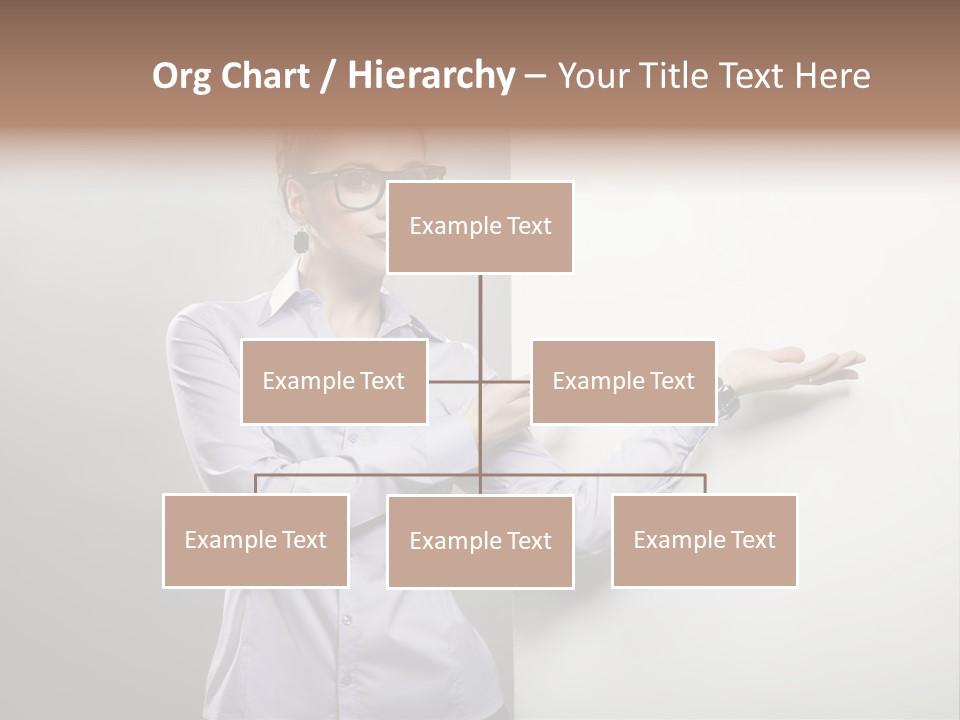 Org Chart / Hierarchy – Your Title Text Here

Example Text

Example Text

Example Text

Example Text

Example Text

Example Text